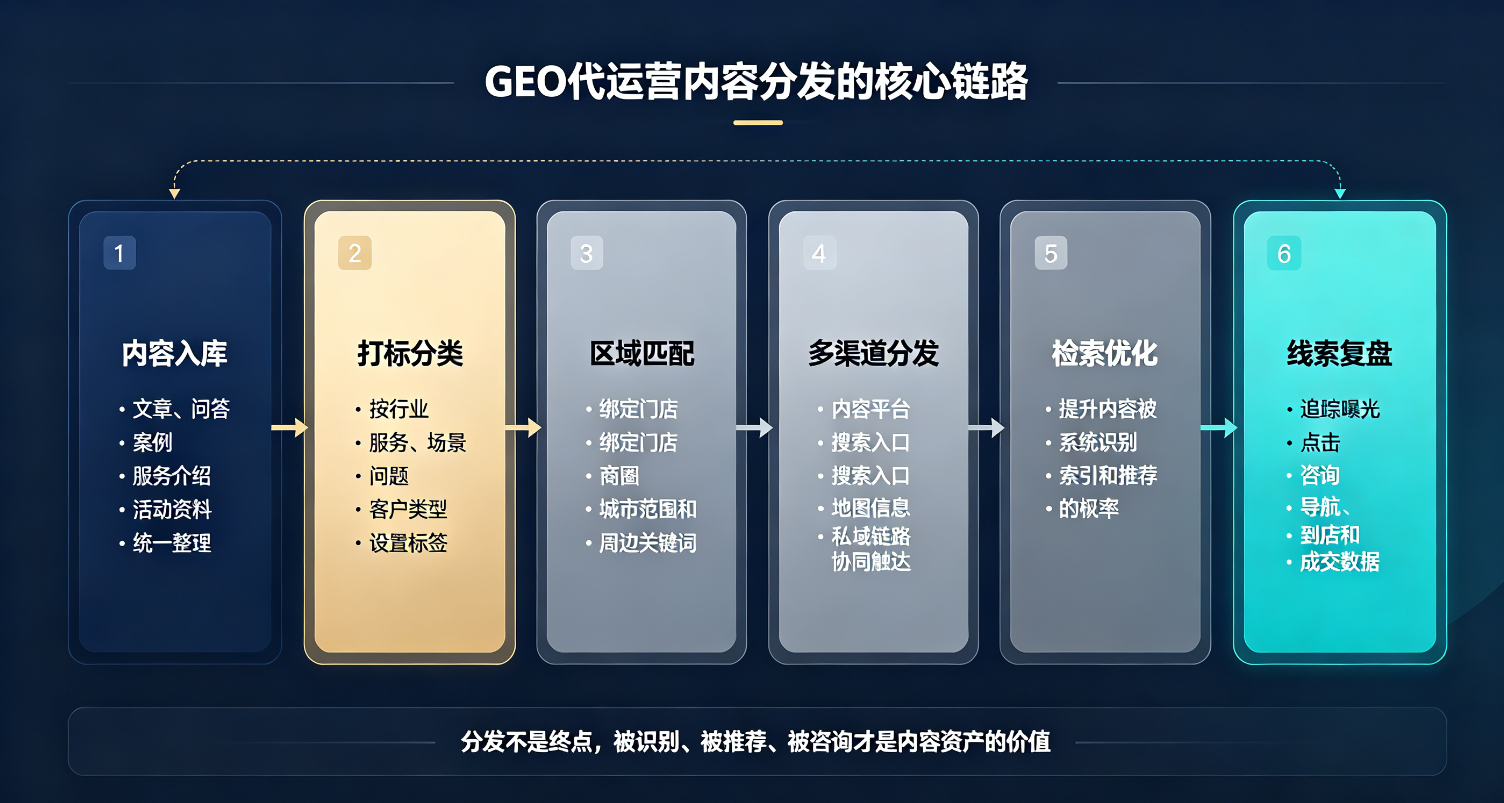 GEO代运营内容分发的核心链路

1
内容入库
• 文章、问答
• 案例
• 服务介绍
• 活动资料
• 统一整理

2
打标分类
• 按行业
• 服务、场景
• 问题
• 客户类型
• 设置标签

3
区域匹配
• 绑定门店
• 绑定门店
• 商圈
• 城市范围和
• 周边关键词

4
多渠道分发
• 内容平台
• 搜索入口
• 搜索入口
• 地图信息
• 私域链路协同触达

5
检索优化
• 提升内容被
• 系统识别
• 索引和推荐
• 的权率

6
线索复盘
• 追踪曝光
• 点击
• 咨询
• 导航、
• 到店和
• 成交数据

分发不是终点，被识别、被推荐、被咨询才是内容资产的价值